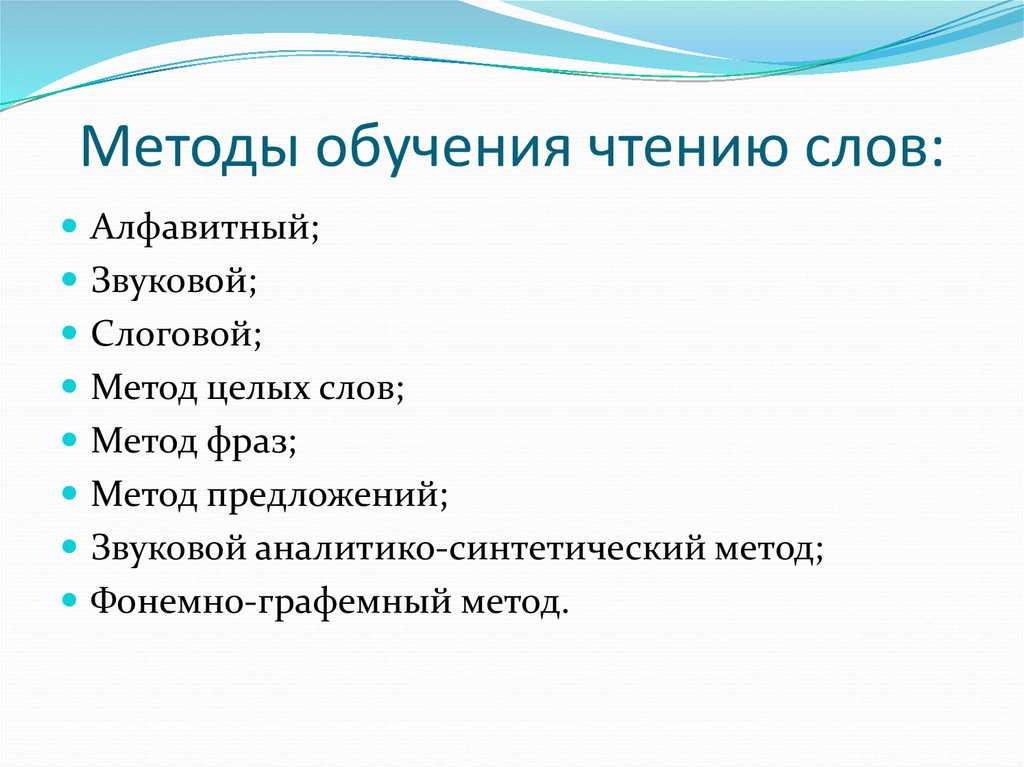 Методы обучения чтению слов:

- Алфавитный;
- Звуковой;
- Слоговой;
- Метод целых слов;
- Метод фраз;
- Метод предложений;
- Звуковой аналитико-синтетический метод;
- Фонемно-графемный метод.